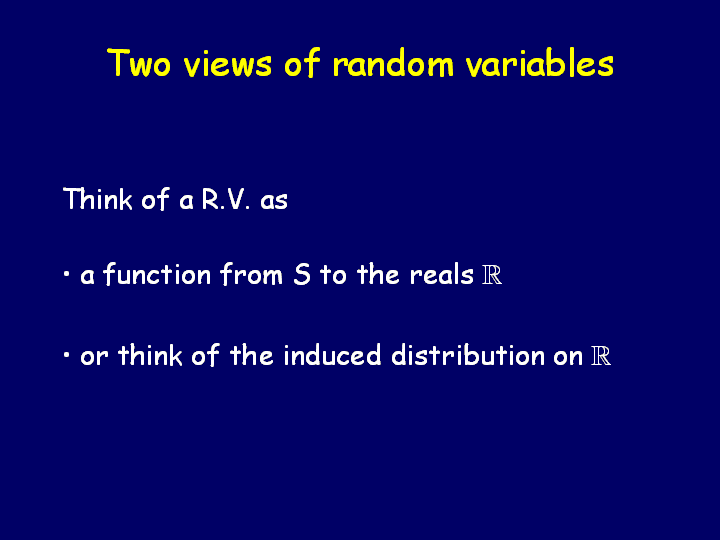 Two views of random variables

Think of a R.V. as

• a function from S to the reals $\mathbb{R}$

• or think of the induced distribution on $\mathbb{R}$